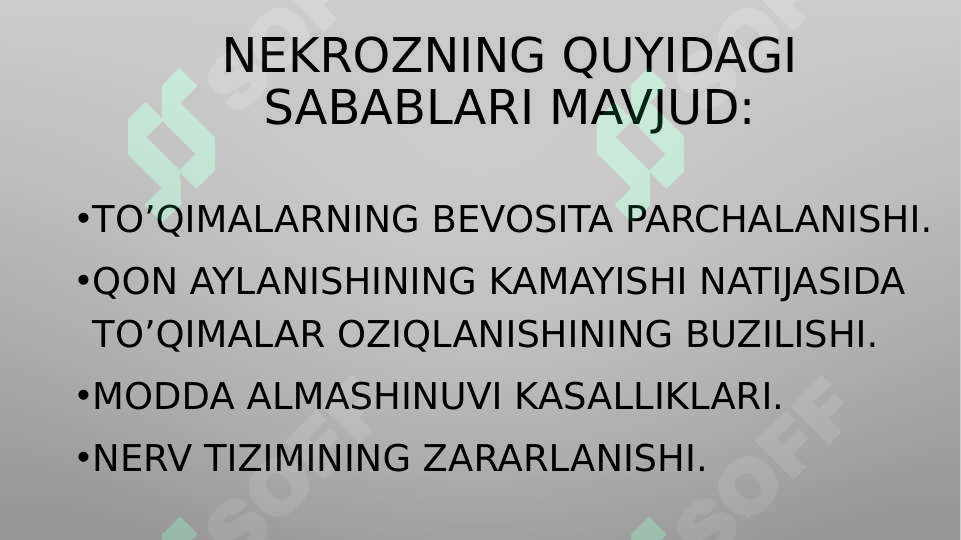 NEKROZNING QUYIDAGI SABABLARI MAVJUD:

•TO’QIMALARNING BEVOSITA PARCHALANISHI.

•QON AYLANISHINING KAMAYISHI NATIJASIDA TO’QIMALAR OZIQLANISHINING BUZILISHI.

•MODDA ALMASHINUVI KASALLIKLARI.

•NERV TIZIMINING ZARARLANISHI.

SOFF SOFF SOFF SOFF